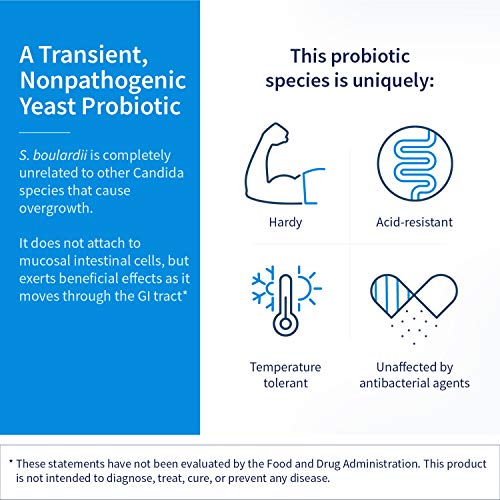 A Transient, Nonpathogenic Yeast Probiotic

S. boulardii is completely unrelated to other Candida species that cause overgrowth.

It does not attach to mucosal intestinal cells, but exerts beneficial effects as it moves through the GI tract*

This probiotic species is uniquely:

Hardy

Acid-resistant

Temperature tolerant

Unaffected by antibacterial agents

* These statements have not been evaluated by the Food and Drug Administration. This product is not intended to diagnose, treat, cure, or prevent any disease.